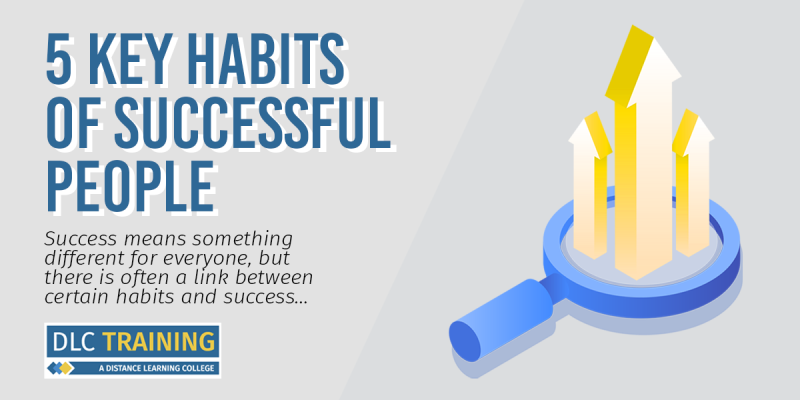 5 KEY HABITS OF SUCCESSFUL PEOPLE

Success means something different for everyone, but there is often a link between certain habits and success...

DLC TRAINING
A DISTANCE LEARNING COLLEGE